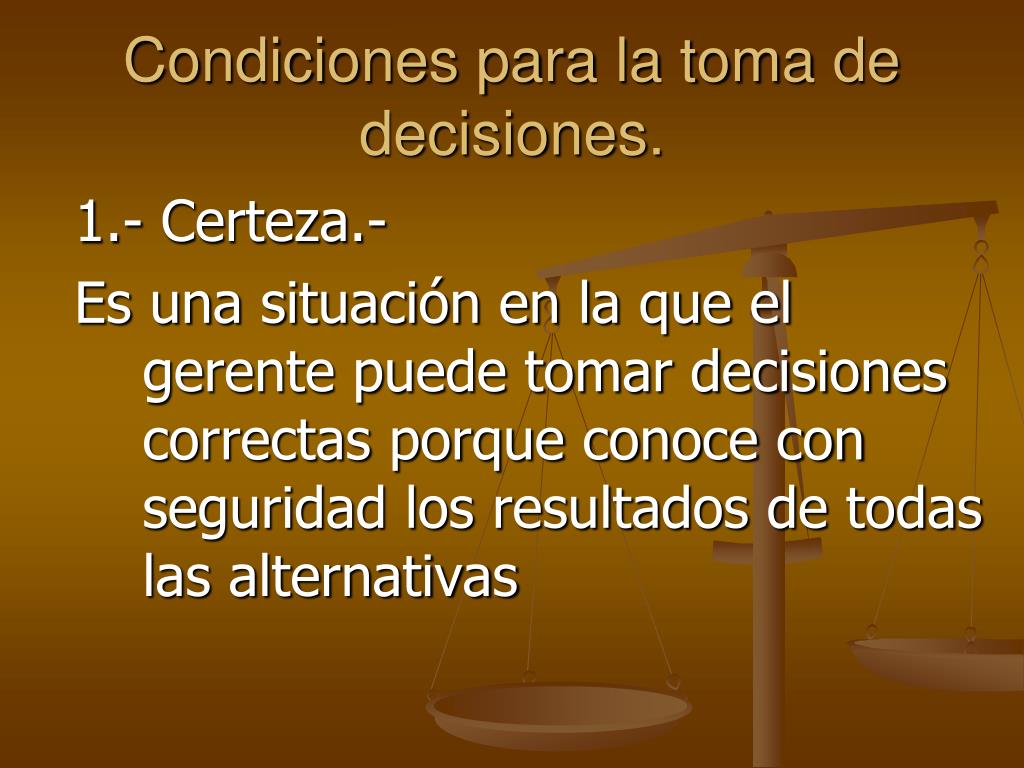 Condiciones para la toma de decisiones.

1.- Certeza.-

Es una situación en la que el gerente puede tomar decisiones correctas porque conoce con seguridad los resultados de todas las alternativas